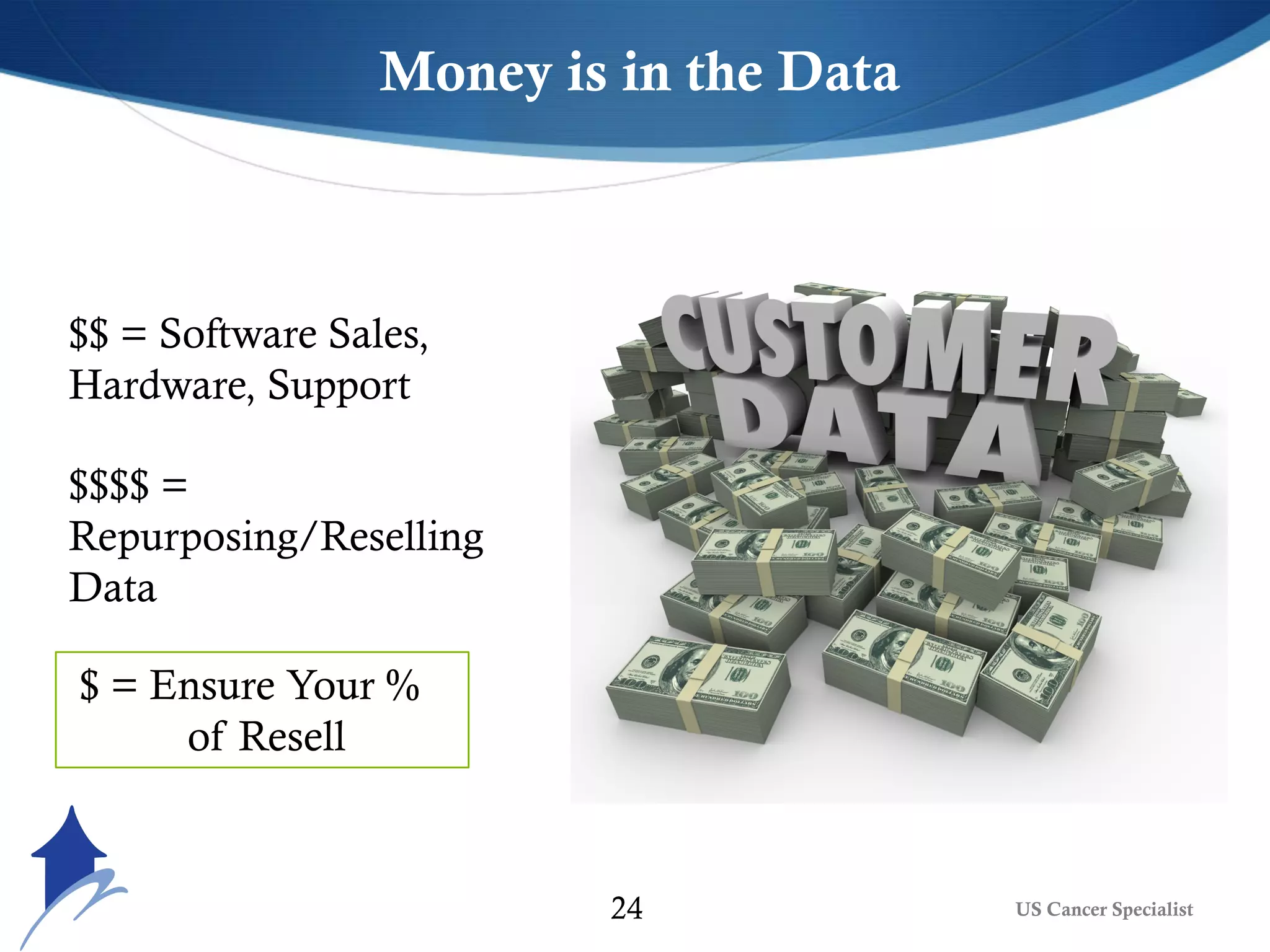 Money is in the Data

\$\$ = Software Sales, Hardware, Support

\$\$\$\$ = Repurposing/Reselling Data

\$ = Ensure Your % of Resell

CUSTOMER DATA

24

US Cancer Specialist